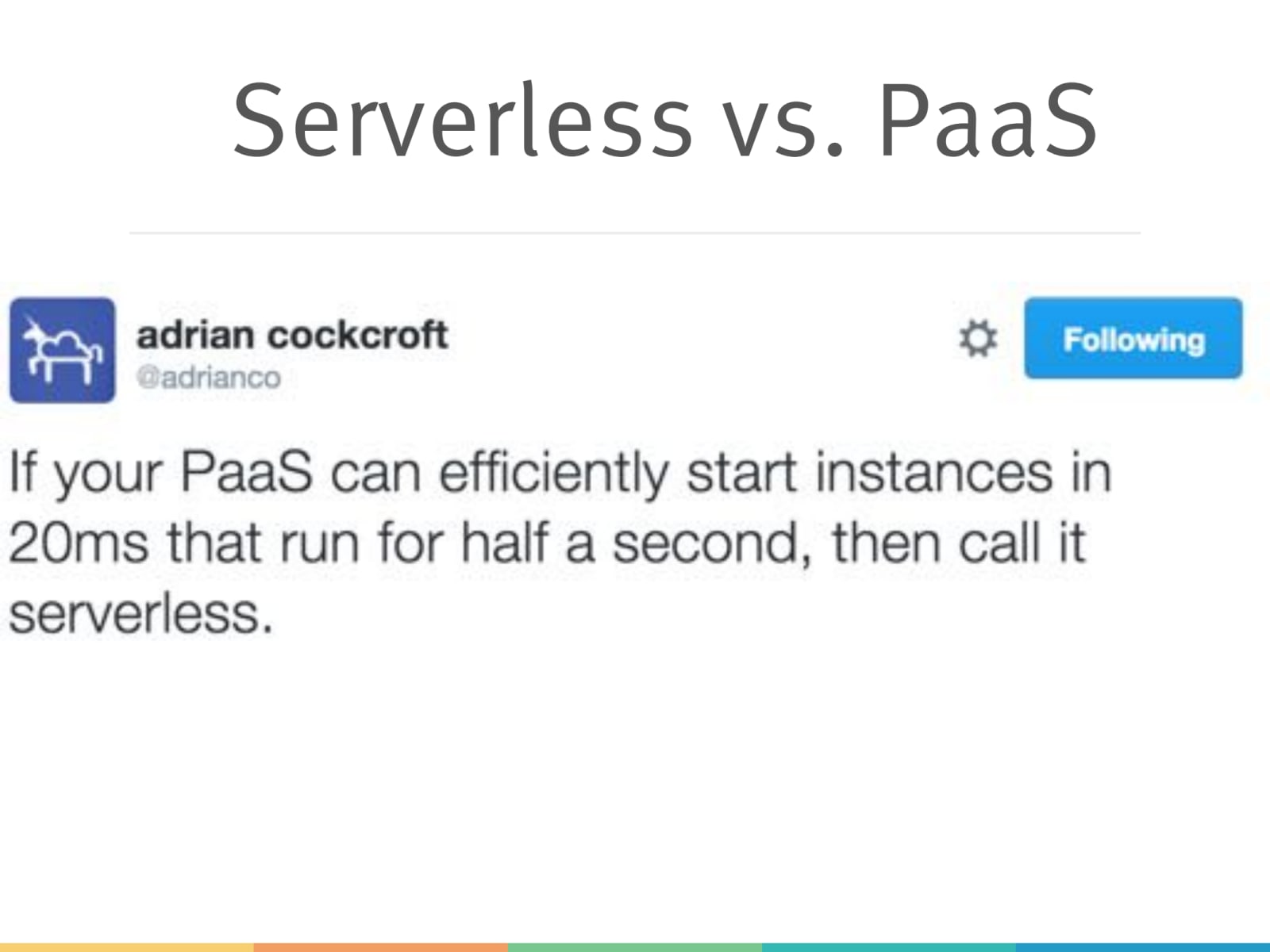 Serverless vs. PaaS

adrian cockcroft
@adrianco

Following

If your PaaS can efficiently start instances in 20ms that run for half a second, then call it serverless.